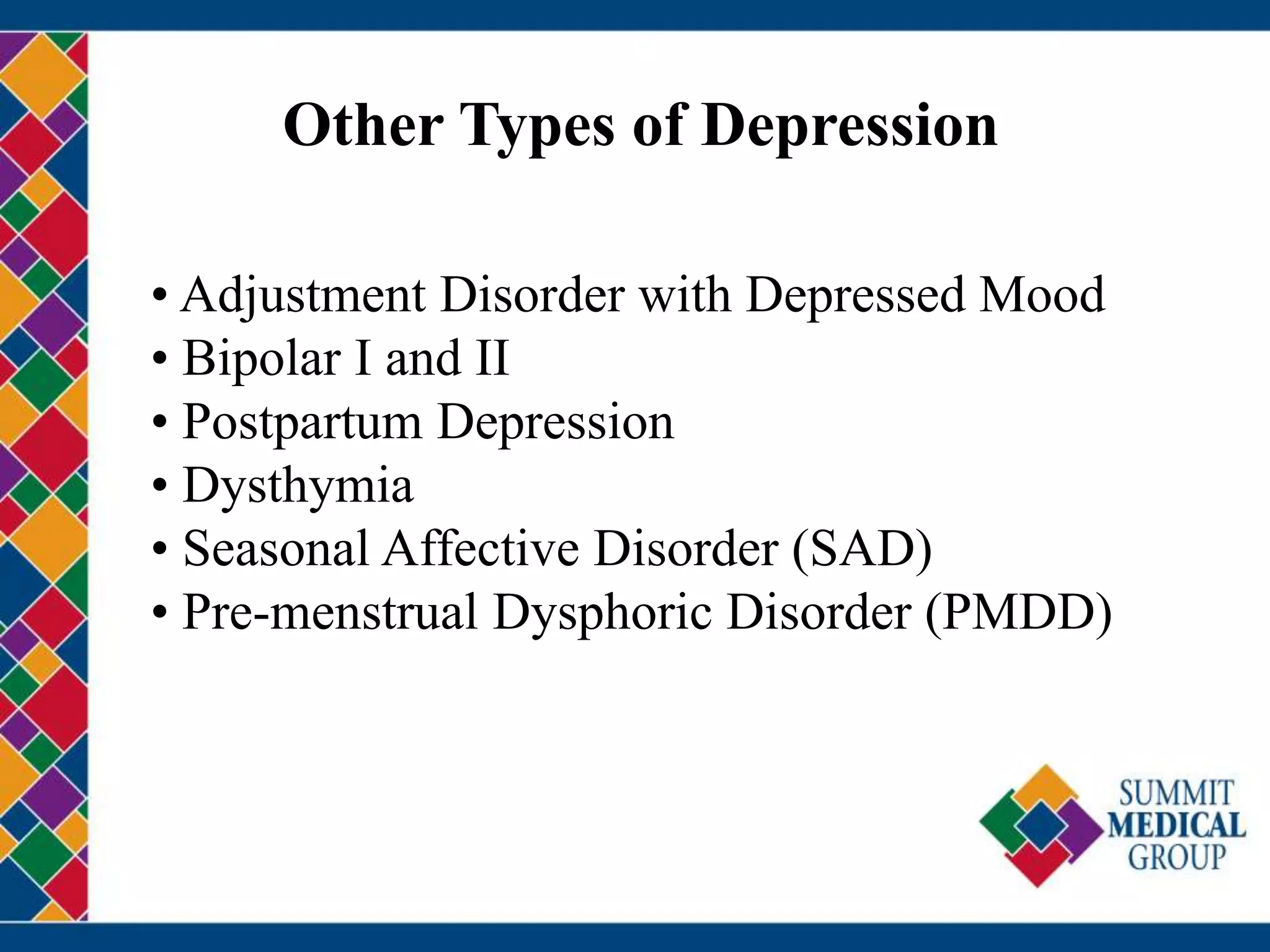 Other Types of Depression

• Adjustment Disorder with Depressed Mood
• Bipolar I and II
• Postpartum Depression
• Dysthymia
• Seasonal Affective Disorder (SAD)
• Pre-menstrual Dysphoric Disorder (PMDD)

SUMMIT MEDICAL GROUP